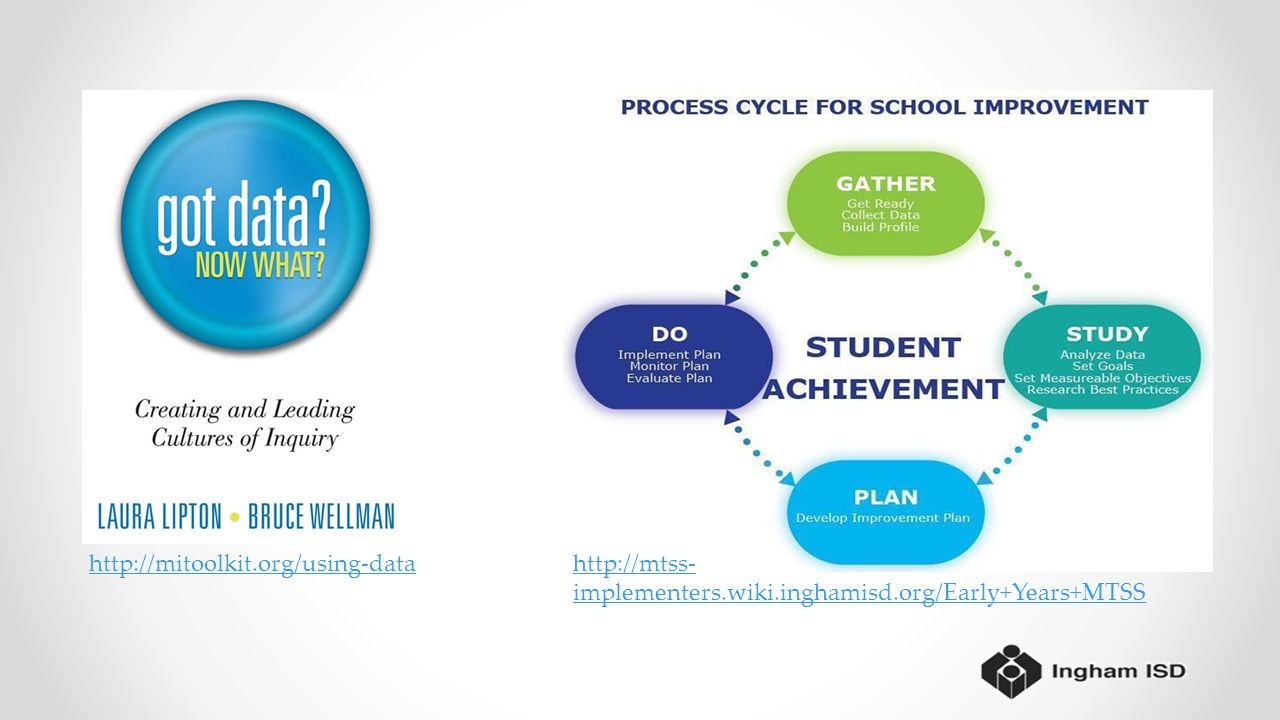 got data?
NOW WHAT?

Creating and Leading Cultures of Inquiry

LAURA LIPTON • BRUCE WELLMAN

http://mitoolkit.org/using-data

PROCESS CYCLE FOR SCHOOL IMPROVEMENT

GATHER
Get Ready
Collect Data
Build Profile

STUDY
Analyze Data
Set Goals
Set Measureable Objectives
Research Best Practices

PLAN
Develop Improvement Plan

DO
Implement Plan
Monitor Plan
Evaluate Plan

STUDENT ACHIEVEMENT

http://mtss-implementers.wiki.inghamisd.org/Early+Years+MTSS

Ingham ISD